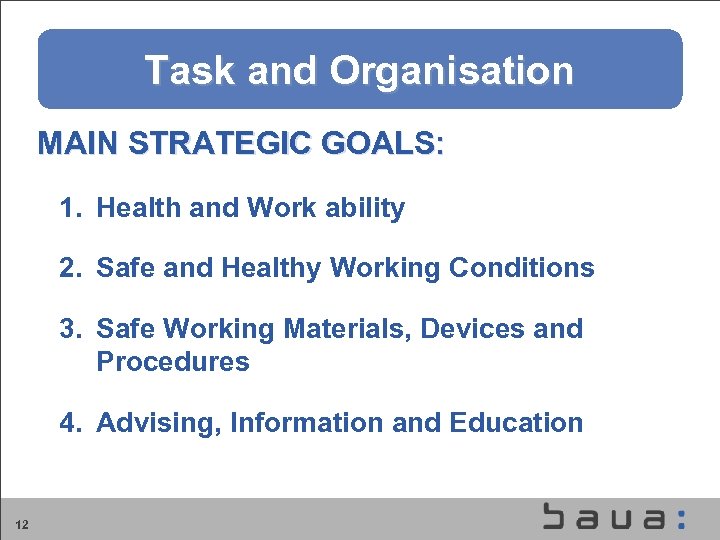 Task and Organisation

MAIN STRATEGIC GOALS:

1. Health and Work ability

2. Safe and Healthy Working Conditions

3. Safe Working Materials, Devices and Procedures

4. Advising, Information and Education

12

baua: